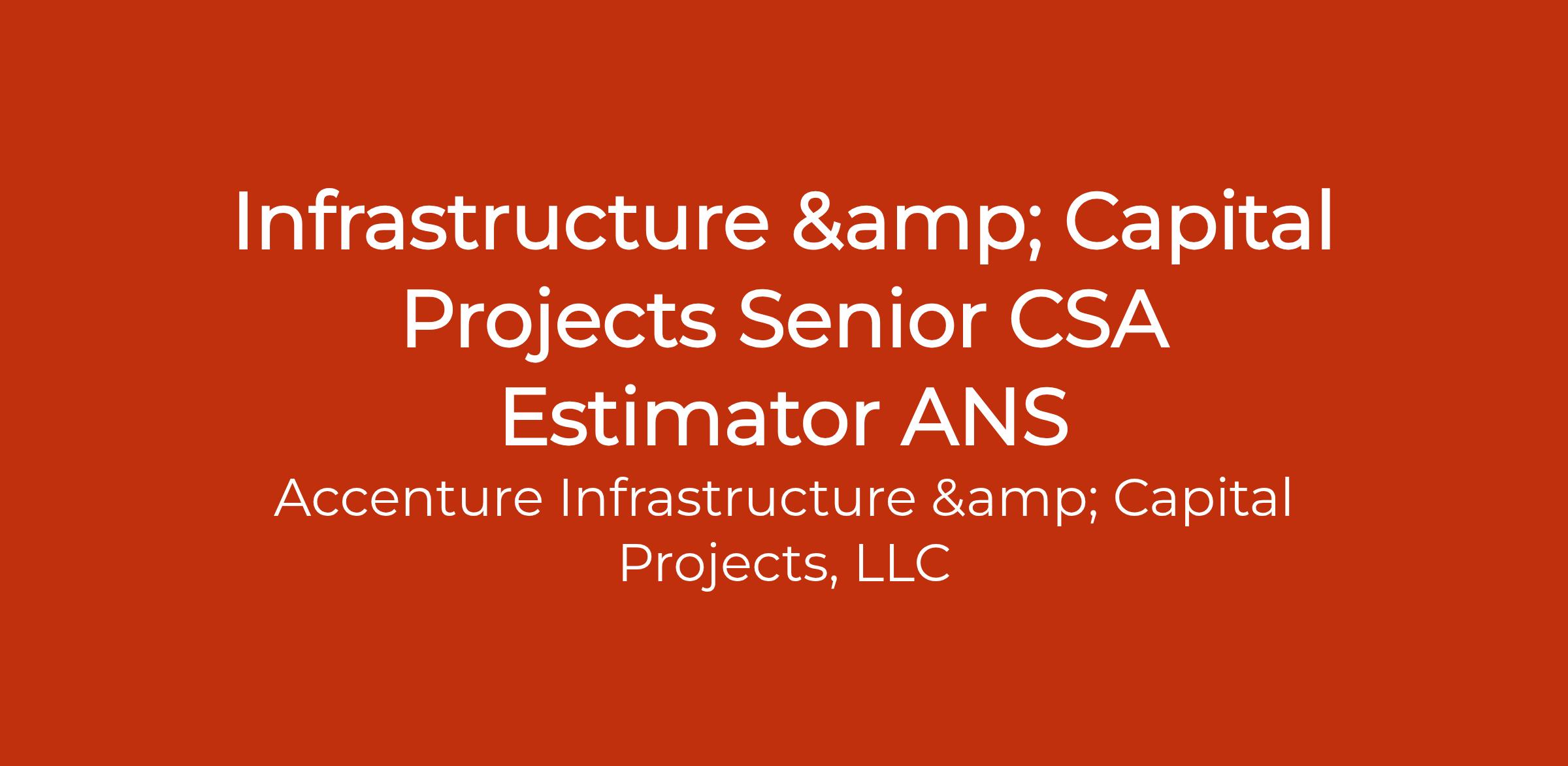 Infrastructure &amp; Capital Projects Senior CSA Estimator ANS

Accenture Infrastructure &amp; Capital Projects, LLC